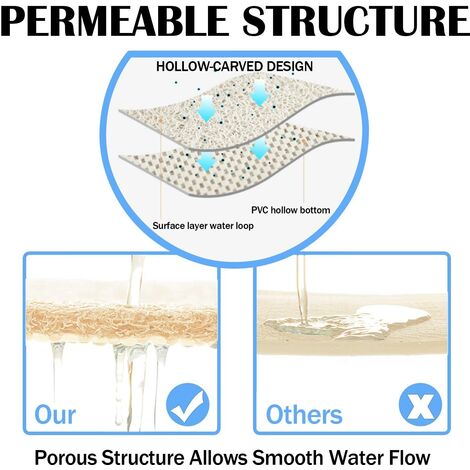 PERMEABLE STRUCTURE

HOLLOW-CARVED DESIGN

PVC hollow bottom

Surface layer water loop

Our

Others

Porous Structure Allows Smooth Water Flow